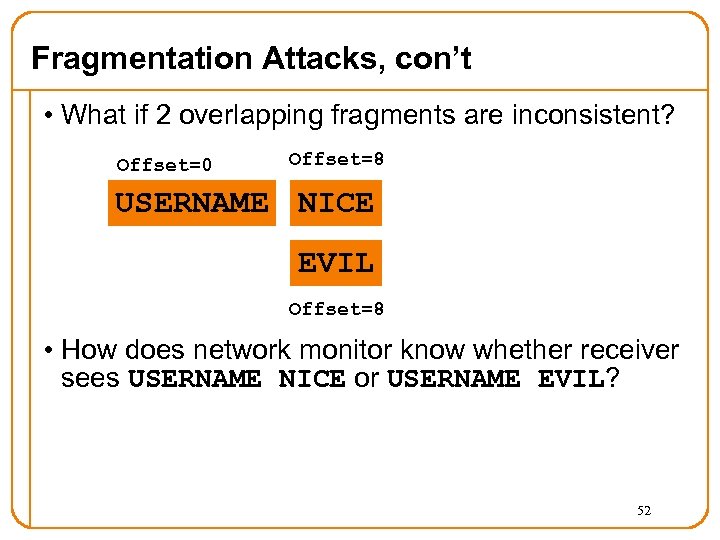 Fragmentation Attacks, con't

• What if 2 overlapping fragments are inconsistent?

Offset=0

Offset=8

USERNAME

NICE

EVIL

Offset=8

• How does network monitor know whether receiver sees USERNAME NICE or USERNAME EVIL?

52